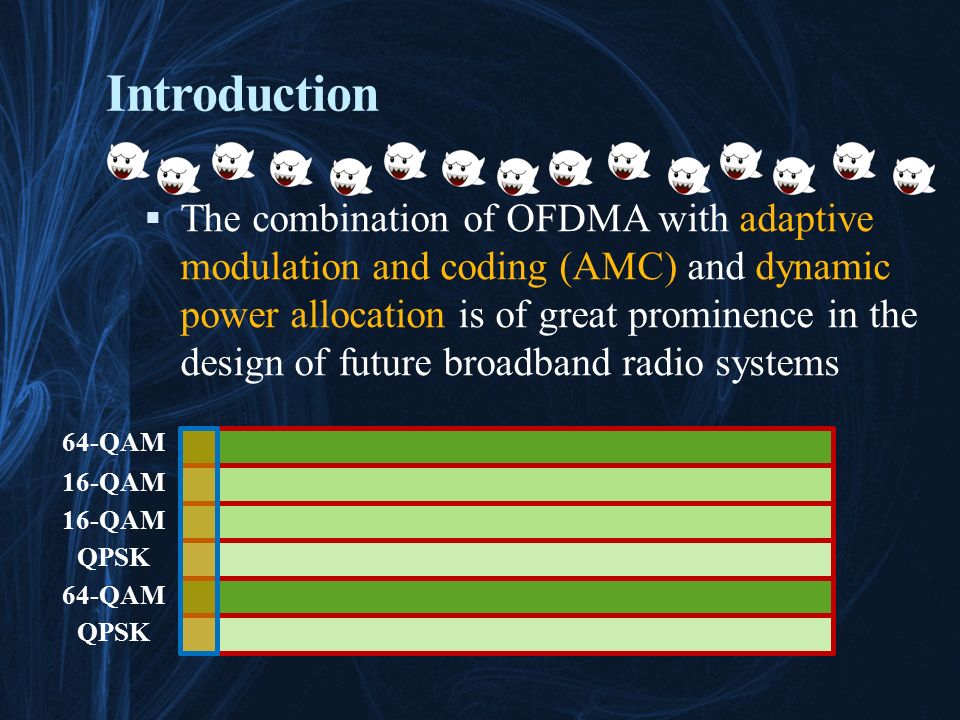 Introduction

▪ The combination of OFDMA with adaptive modulation and coding (AMC) and dynamic power allocation is of great prominence in the design of future broadband radio systems

64-QAM
16-QAM
16-QAM
QPSK
64-QAM
QPSK